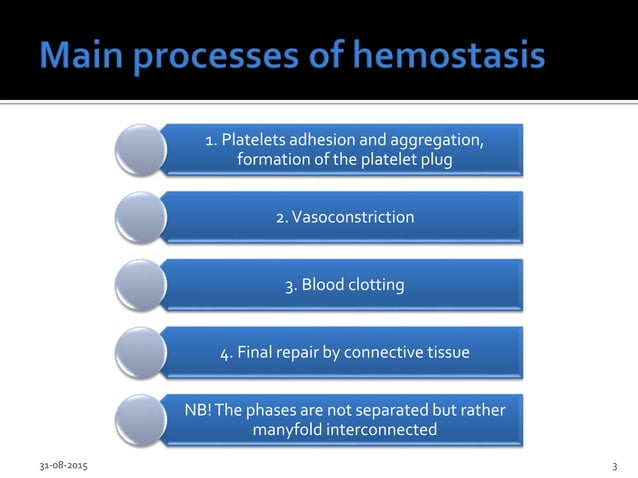 Main processes of hemostasis

1. Platelets adhesion and aggregation, formation of the platelet plug

2. Vasoconstriction

3. Blood clotting

4. Final repair by connective tissue

NB! The phases are not separated but rather manyfold interconnected

31-08-2015

3